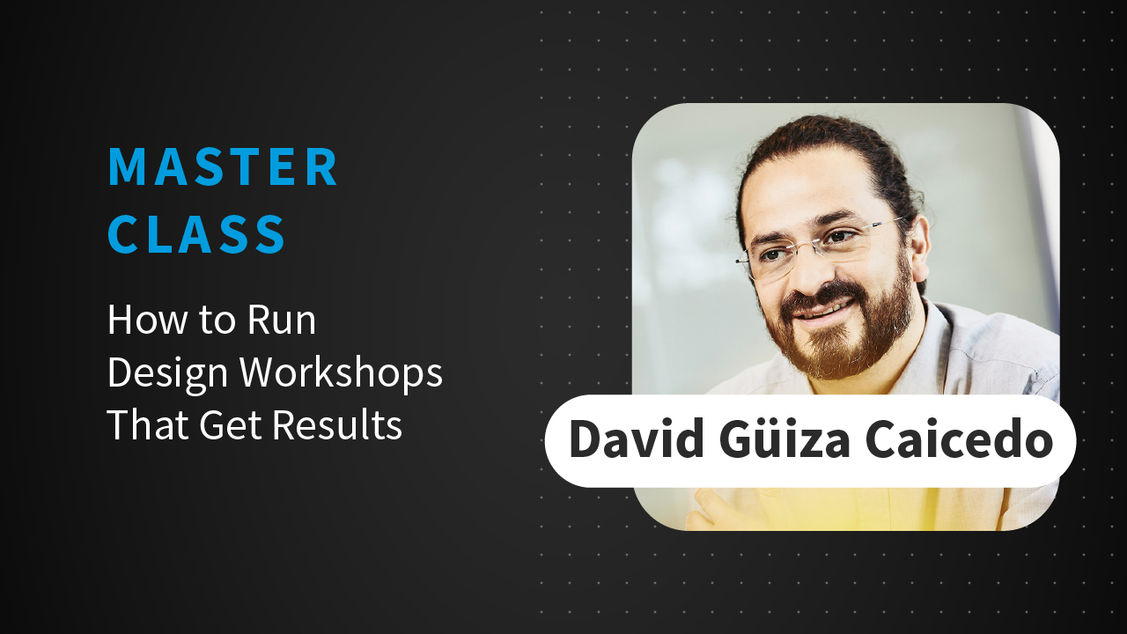 MASTER CLASS

How to Run Design Workshops That Get Results

David Güiza Caicedo